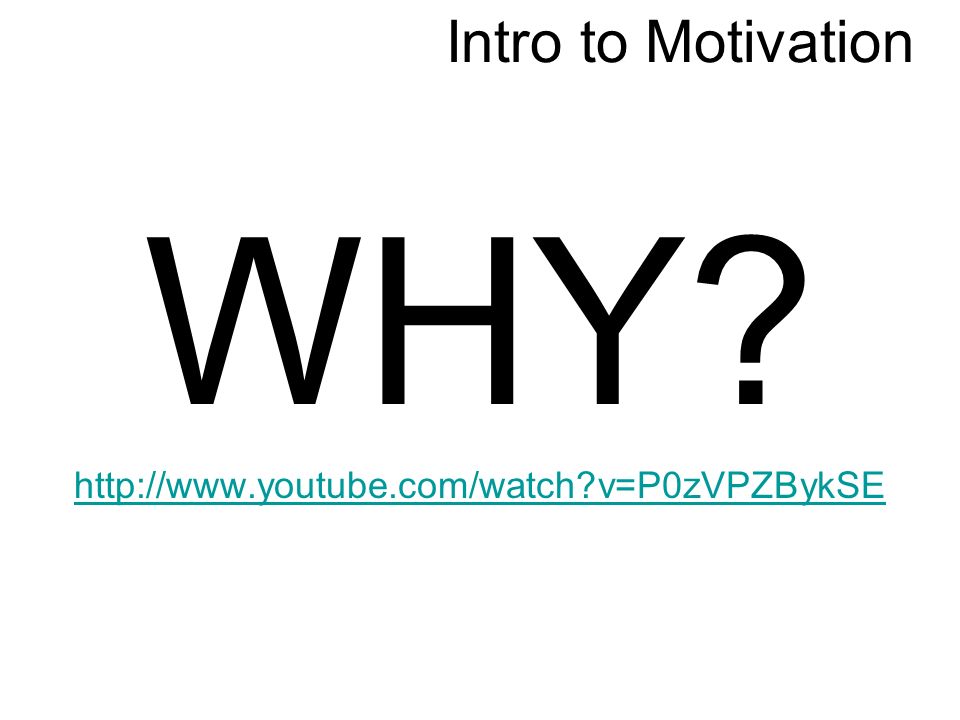 Intro to Motivation

WHY?

http://www.youtube.com/watch?v=P0zVPZBykSE